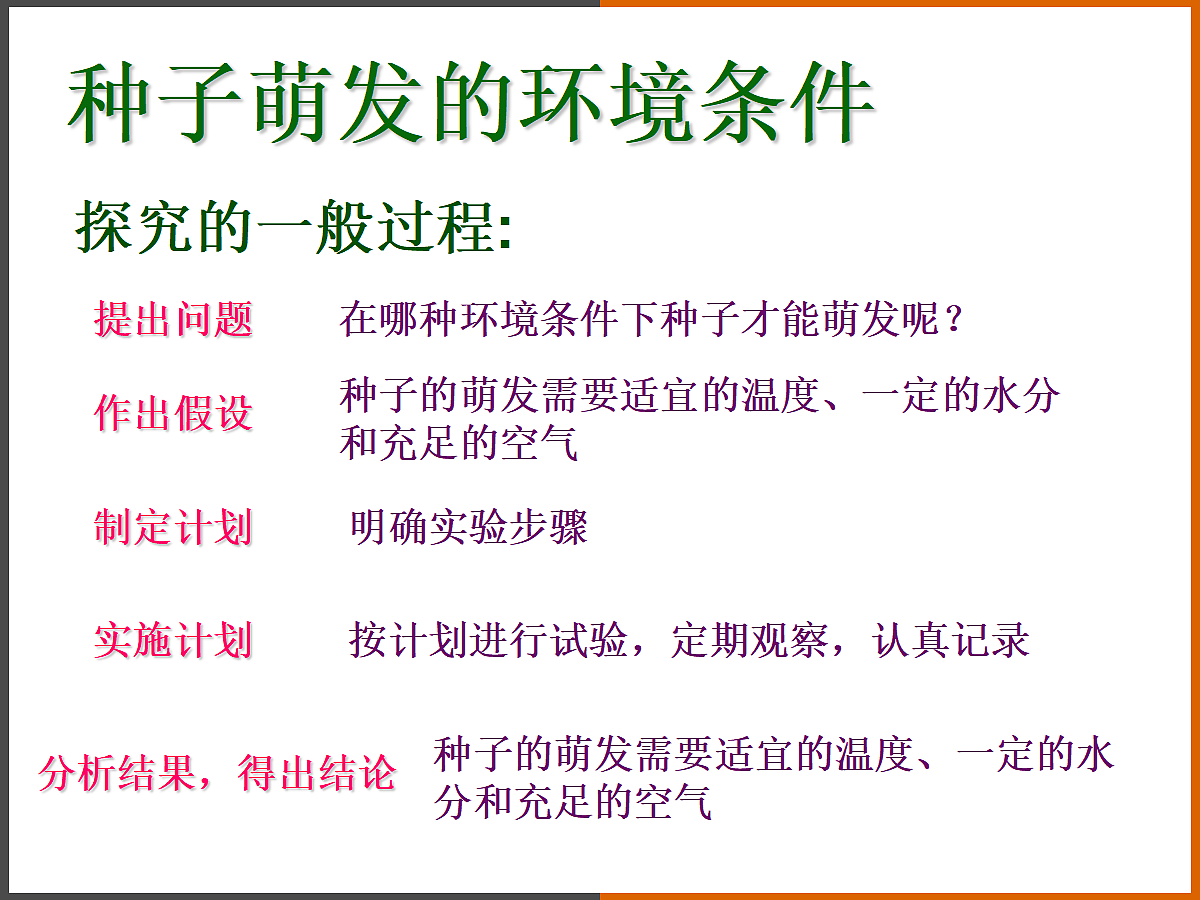 种子萌发的环境条件

探究的一般过程:

提出问题　在哪种环境条件下种子才能萌发呢？

作出假设　种子的萌发需要适宜的温度、一定的水分和充足的空气

制定计划　明确实验步骤

实施计划　按计划进行试验，定期观察，认真记录

分析结果，得出结论　种子的萌发需要适宜的温度、一定的水分和充足的空气